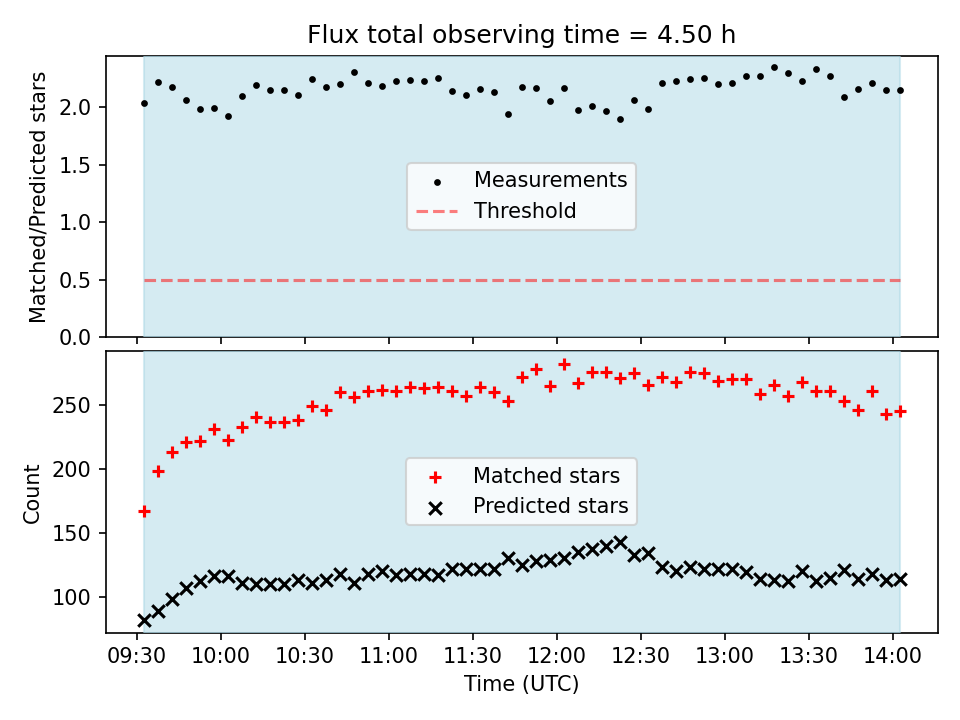 Flux total observing time = 4.50 h

Matched/Predicted stars

2.0
1.5
1.0
0.5
0.0

Measurements
Threshold

Count

250
200
150
100

Matched stars
Predicted stars

09:30 10:00 10:30 11:00 11:30 12:00 12:30 13:00 13:30 14:00
Time (UTC)